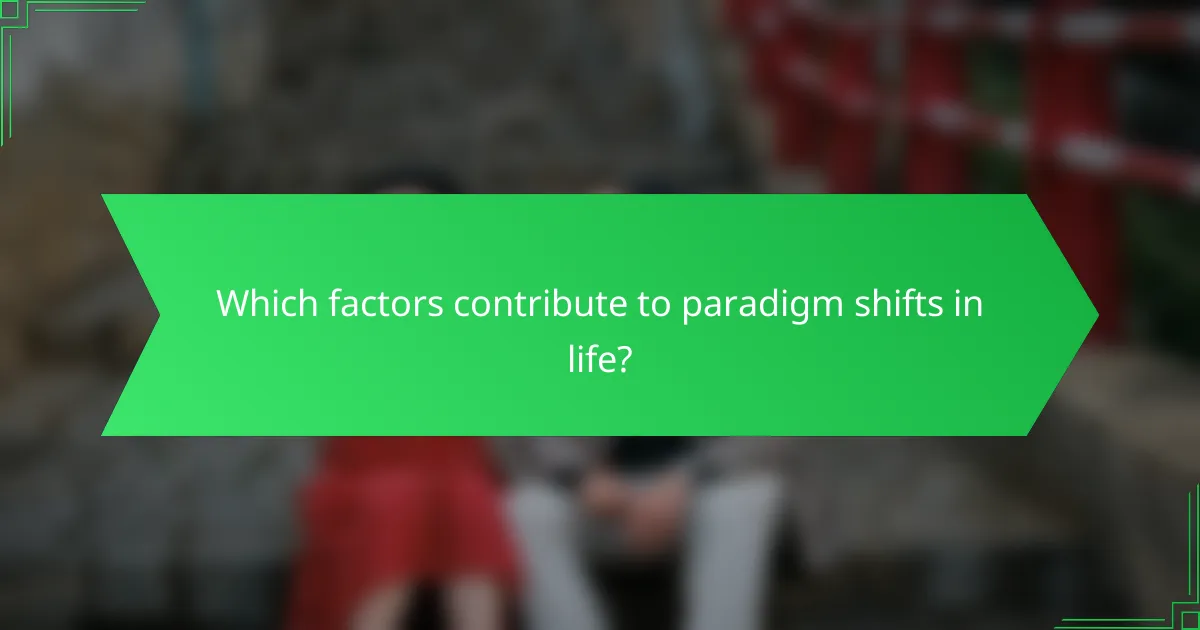 Which factors contribute to paradigm shifts in life?